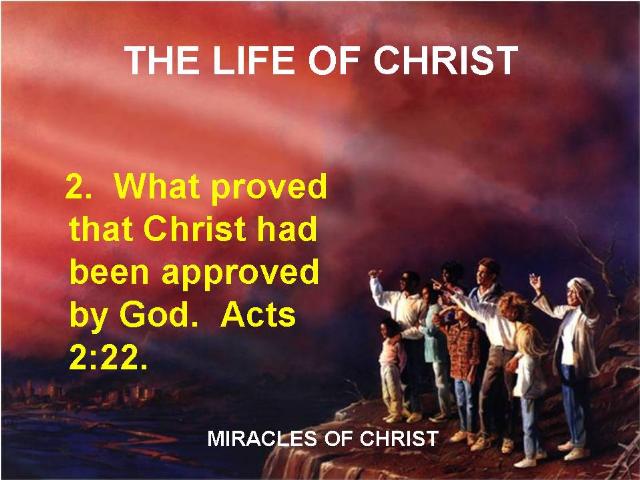 THE LIFE OF CHRIST

2. What proved that Christ had been approved by God. Acts 2:22.

MIRACLES OF CHRIST